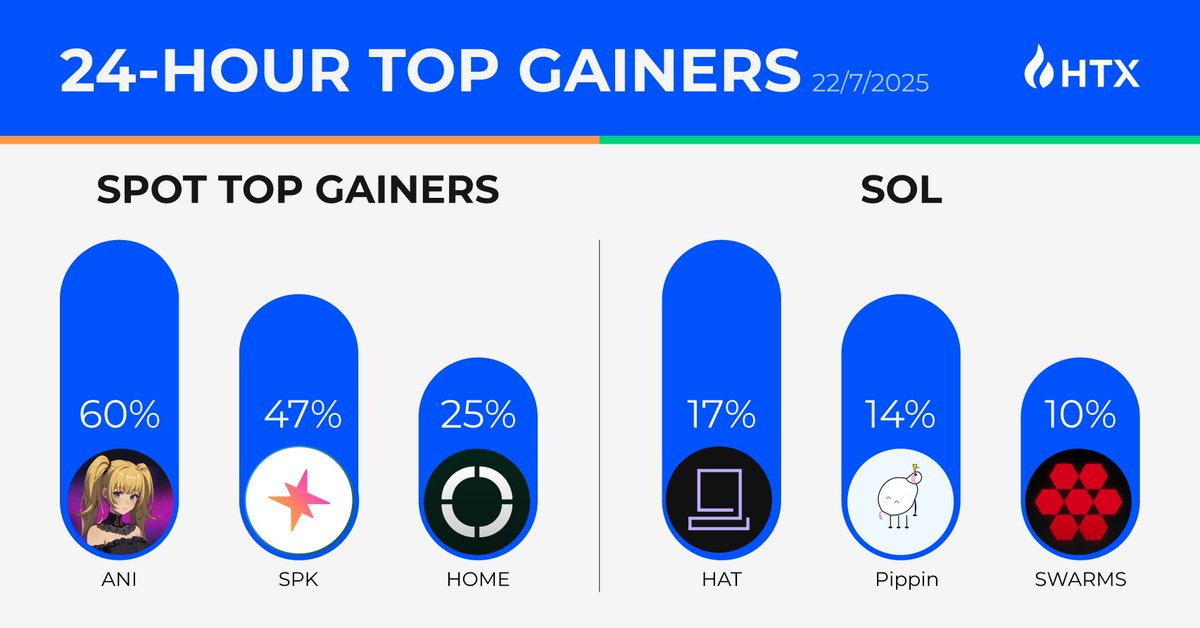 24-HOUR TOP GAINERS 22/7/2025

HTX

SPOT TOP GAINERS

60%
ANI

47%
SPK

25%
HOME

SOL

17%
HAT

14%
Pippin

10%
SWARMS